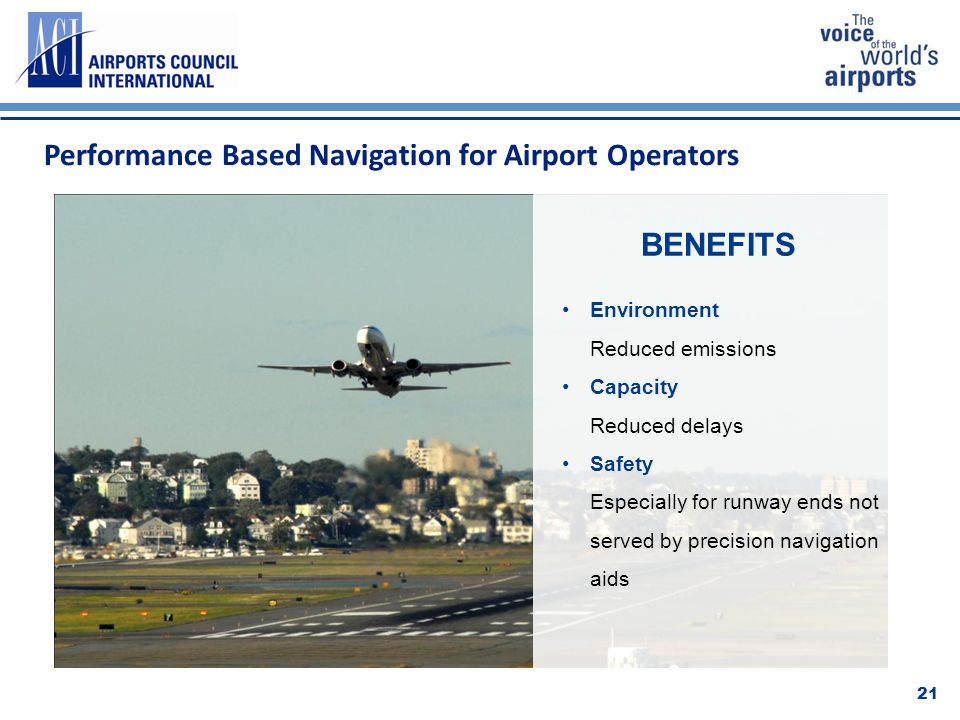 ACI AIRPORTS COUNCIL INTERNATIONAL

The voice of the world's airports

Performance Based Navigation for Airport Operators

BENEFITS

• Environment
Reduced emissions

• Capacity
Reduced delays

• Safety
Especially for runway ends not served by precision navigation aids

21